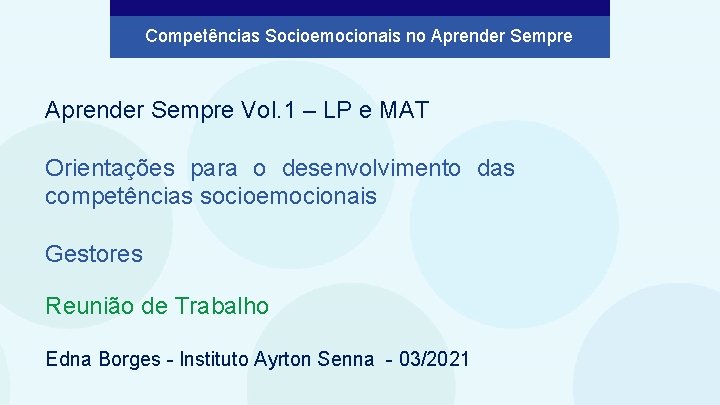 Competências Socioemocionais no Aprender Sempre

Aprender Sempre Vol.1 – LP e MAT

Orientações para o desenvolvimento das competências socioemocionais

Gestores

Reunião de Trabalho

Edna Borges - Instituto Ayrton Senna - 03/2021